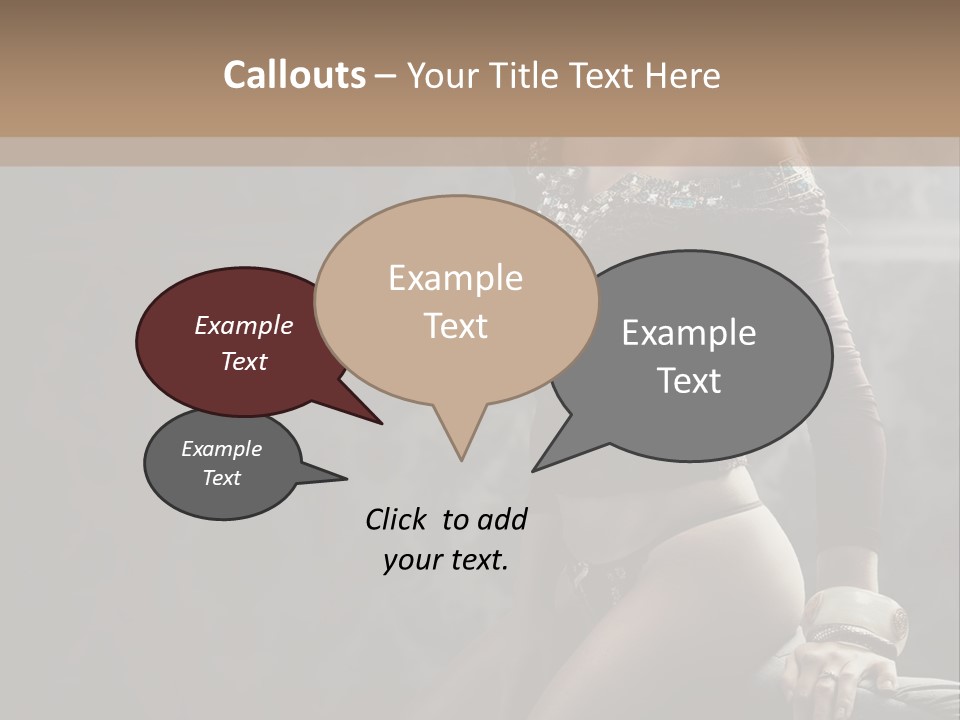 Callouts – Your Title Text Here

Example Text

Example Text

Example Text

Example Text

Click to add your text.